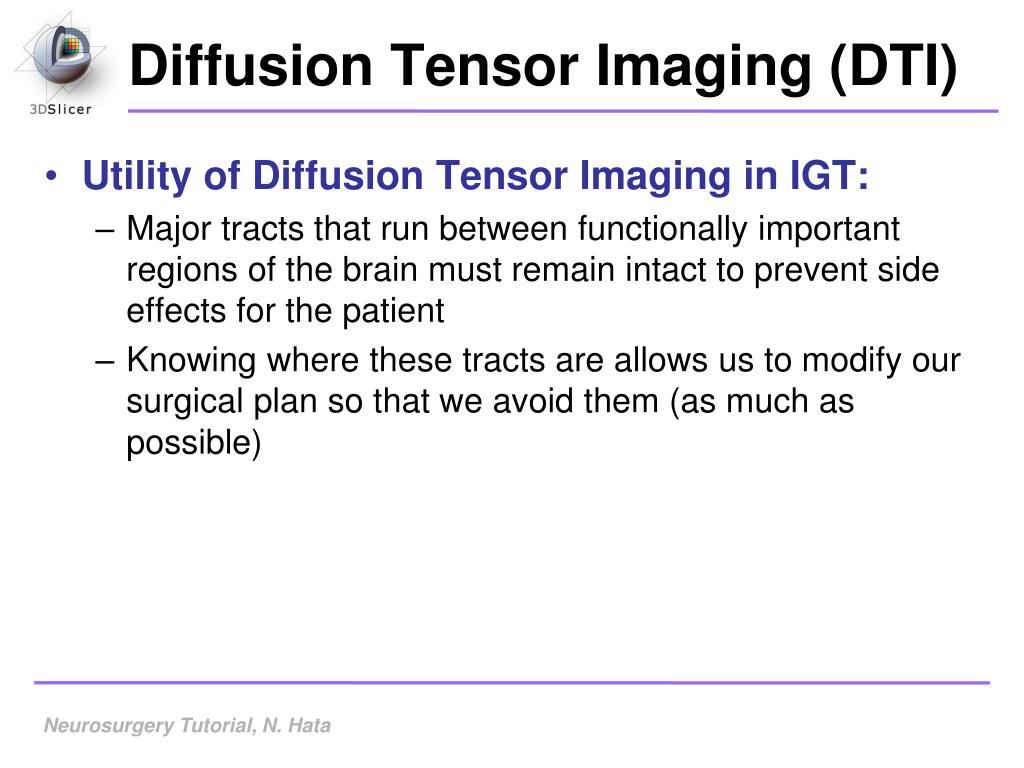 3DSlicer

Diffusion Tensor Imaging (DTI)

• Utility of Diffusion Tensor Imaging in IGT:
– Major tracts that run between functionally important regions of the brain must remain intact to prevent side effects for the patient
– Knowing where these tracts are allows us to modify our surgical plan so that we avoid them (as much as possible)

Neurosurgery Tutorial, N. Hata